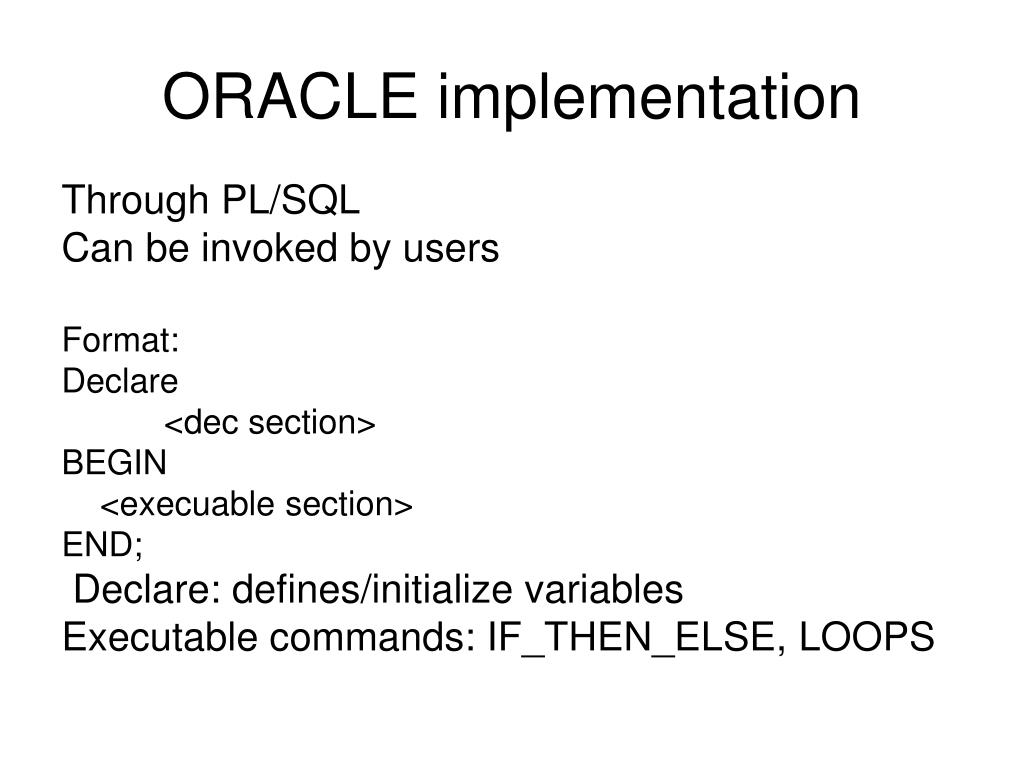 ORACLE implementation

Through PL/SQL
Can be invoked by users

Format:
Declare
<dec section>
BEGIN
<execuable section>
END;
Declare: defines/initialize variables
Executable commands: IF_THEN_ELSE, LOOPS